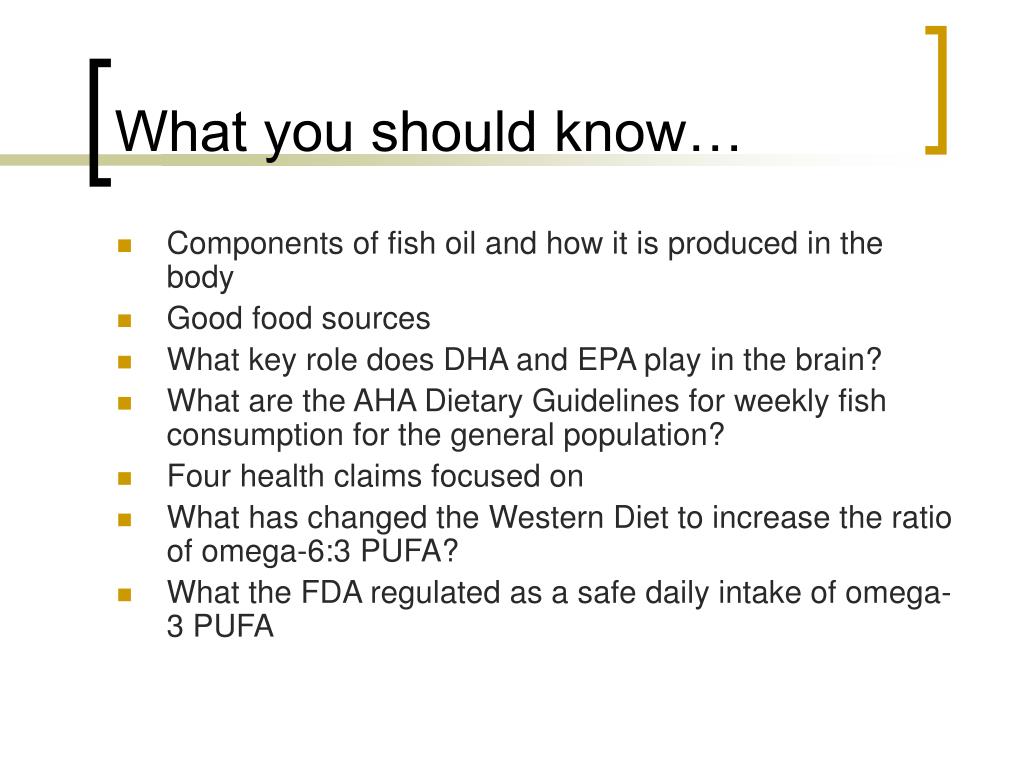 What you should know…

- Components of fish oil and how it is produced in the body
- Good food sources
- What key role does DHA and EPA play in the brain?
- What are the AHA Dietary Guidelines for weekly fish consumption for the general population?
- Four health claims focused on
- What has changed the Western Diet to increase the ratio of omega-6:3 PUFA?
- What the FDA regulated as a safe daily intake of omega-3 PUFA